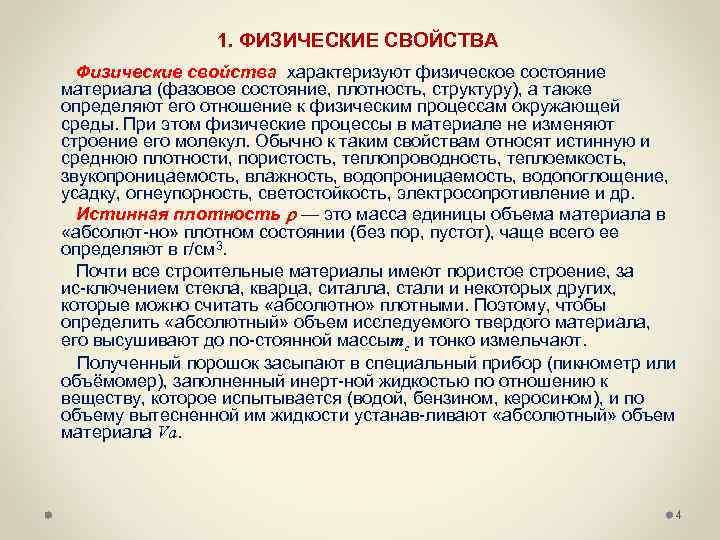 1. ФИЗИЧЕСКИЕ СВОЙСТВА

Физические свойства характеризуют физическое состояние материала (фазовое состояние, плотность, структуру), а также определяют его отношение к физическим процессам окружающей среды. При этом физические процессы в материале не изменяют строение его молекул. Обычно к таким свойствам относят истинную и среднюю плотности, пористость, теплопроводность, теплоемкость, звукопроницаемость, влажность, водопроницаемость, водопоглощение, усадку, огнеупорность, светостойкость, электросопротивление и др.

Истинная плотность $\rho$ — это масса единицы объема материала в «абсолют-но» плотном состоянии (без пор, пустот), чаще всего ее определяют в г/см$^3$.

Почти все строительные материалы имеют пористое строение, за ис-ключением стекла, кварца, ситалла, стали и некоторых других, которые можно считать «абсолютно» плотными. Поэтому, чтобы определить «абсолютный» объем исследуемого твердого материала, его высушивают до по-стоянной массы$m_c$ и тонко измельчают.

Полученный порошок засыпают в специальный прибор (пикнометр или объёмомер), заполненный инерт-ной жидкостью по отношению к веществу, которое испытывается (водой, бензином, керосином), и по объему вытесненной им жидкости устанав-ливают «абсолютный» объем материала $Va$.

4